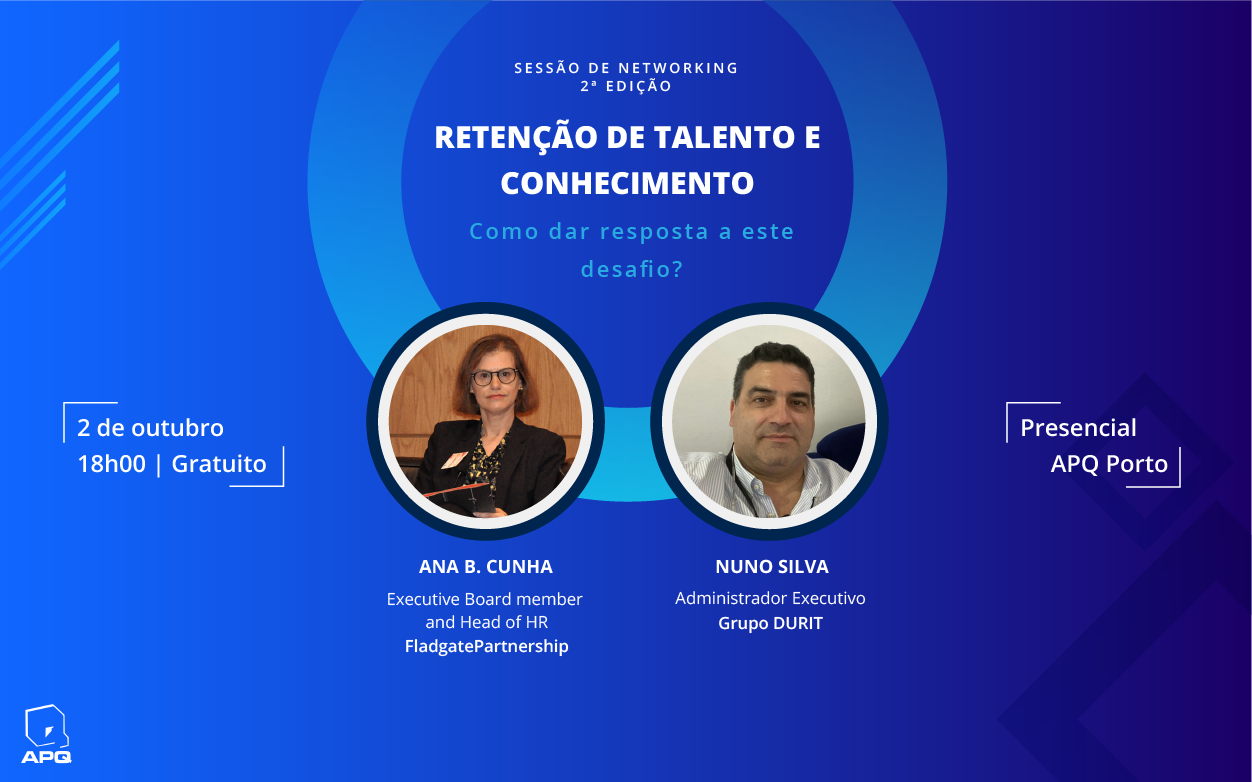 SESSÃO DE NETWORKING
2ª EDIÇÃO

RETENÇÃO DE TALENTO E CONHECIMENTO

Como dar resposta a este desafio?

2 de outubro
18h00 | Gratuito

Presencial
APQ Porto

ANA B. CUNHA
Executive Board member and Head of HR
FladgatePartnership

NUNO SILVA
Administrador Executivo
Grupo DURIT

APQ